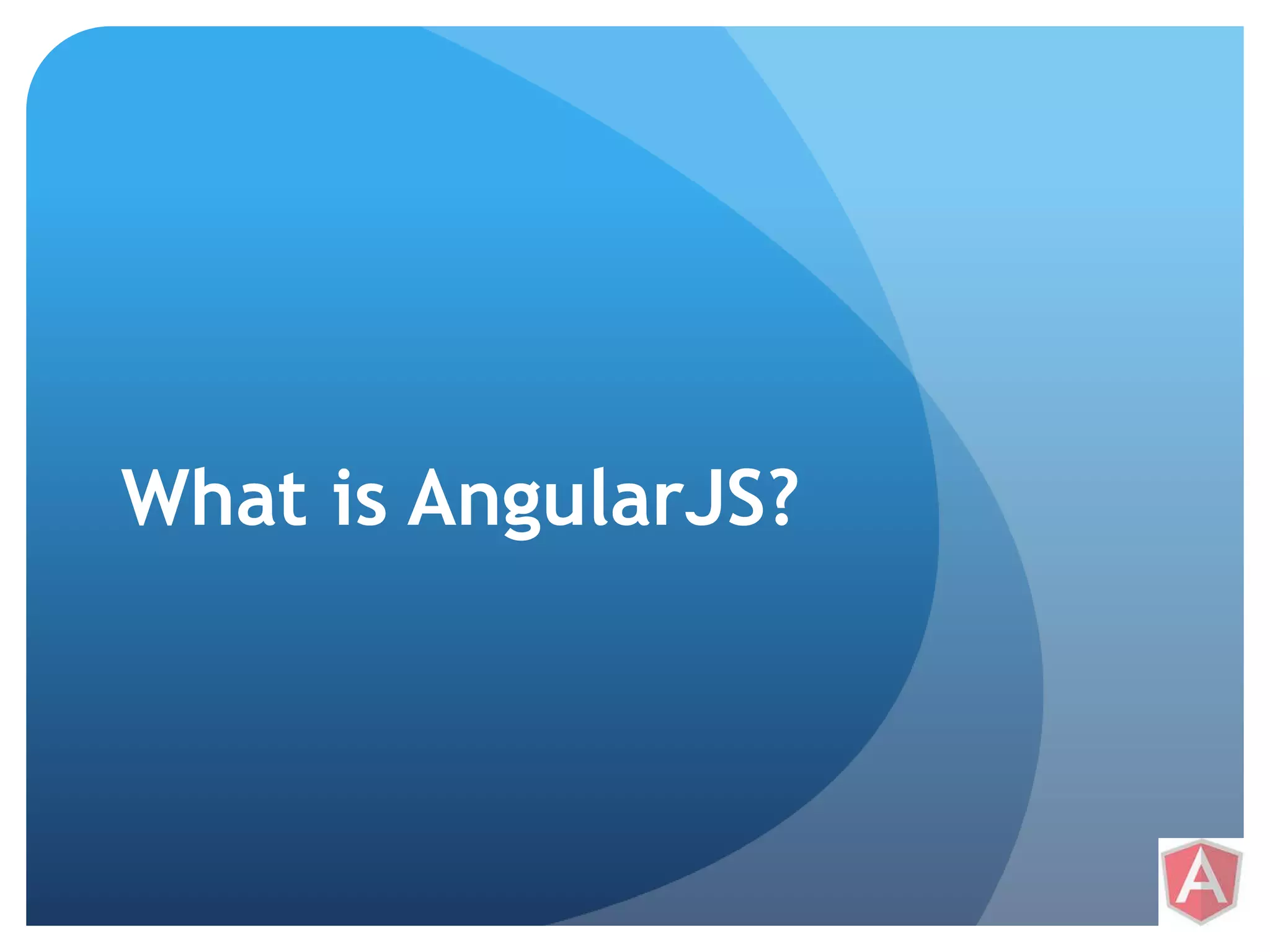 What is AngularJS?

A